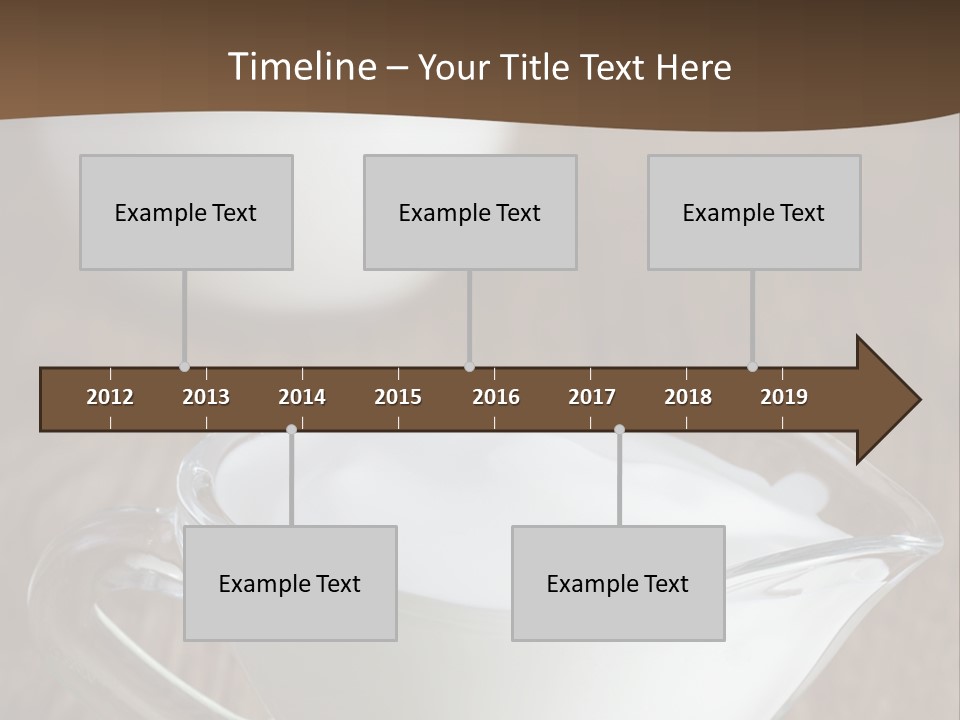 Timeline – Your Title Text Here

Example Text

Example Text

Example Text

2012 2013 2014 2015 2016 2017 2018 2019

Example Text

Example Text